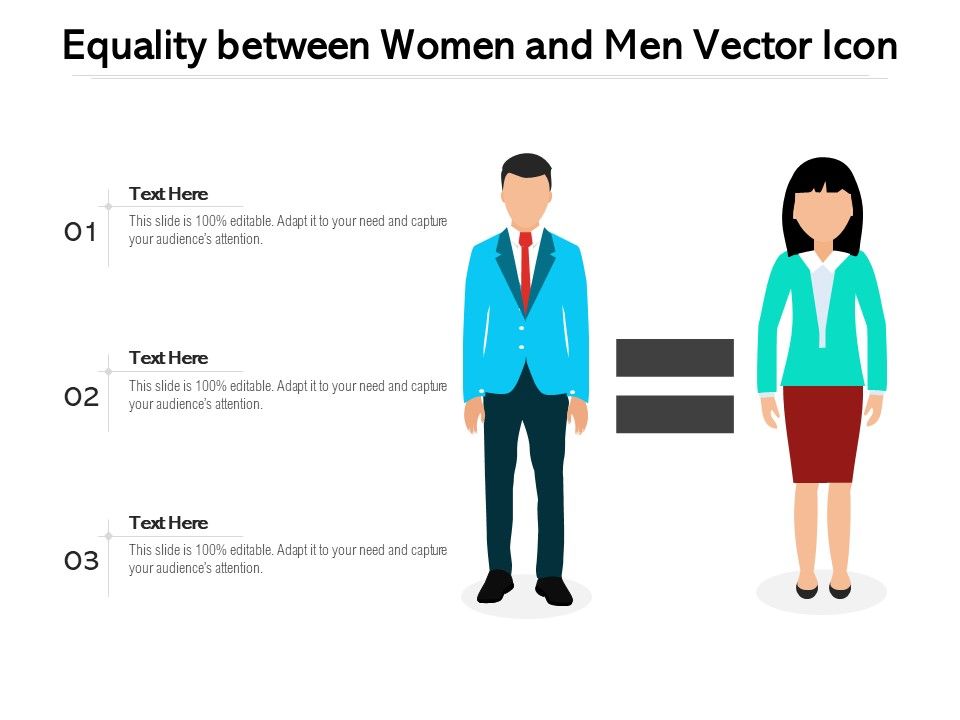 Equality between Women and Men Vector Icon

01

Text Here

This slide is 100% editable. Adapt it to your need and capture your audience's attention.

02

Text Here

This slide is 100% editable. Adapt it to your need and capture your audience's attention.

03

Text Here

This slide is 100% editable. Adapt it to your need and capture your audience's attention.